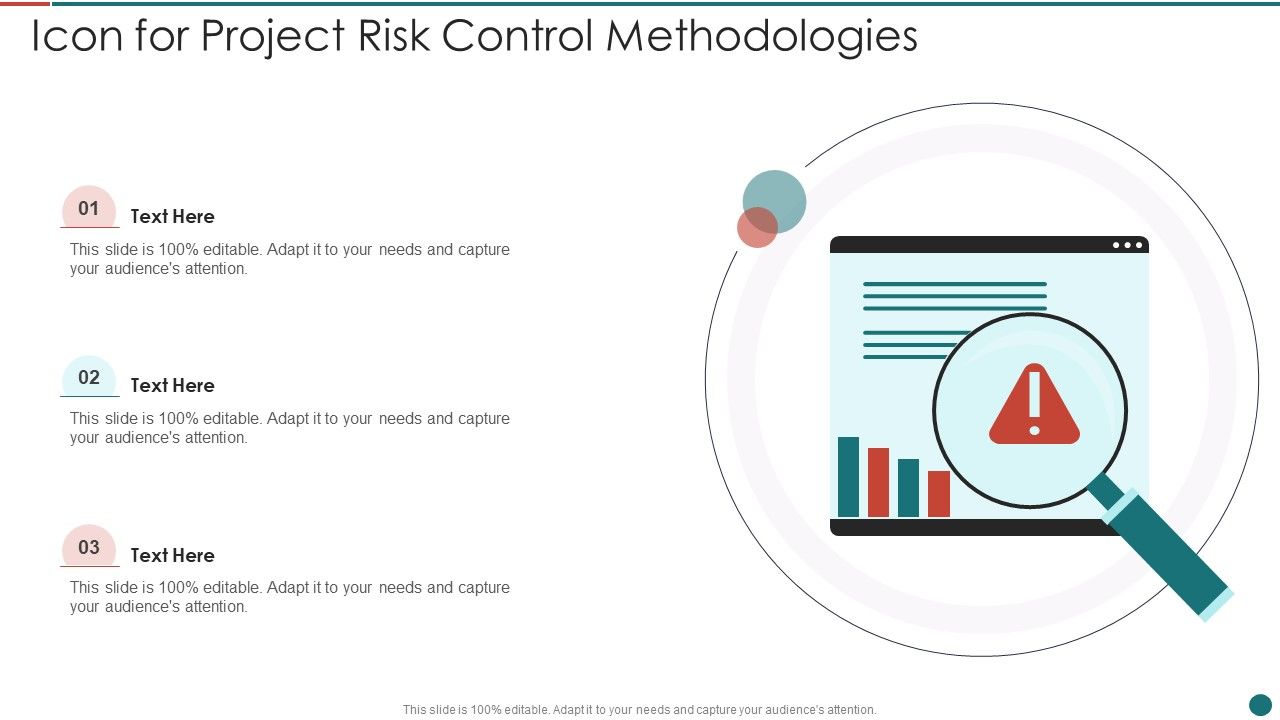 Icon for Project Risk Control Methodologies

01
Text Here
This slide is 100% editable. Adapt it to your needs and capture your audience's attention.

02
Text Here
This slide is 100% editable. Adapt it to your needs and capture your audience's attention.

03
Text Here
This slide is 100% editable. Adapt it to your needs and capture your audience's attention.

This slide is 100% editable. Adapt it to your needs and capture your audience's attention.